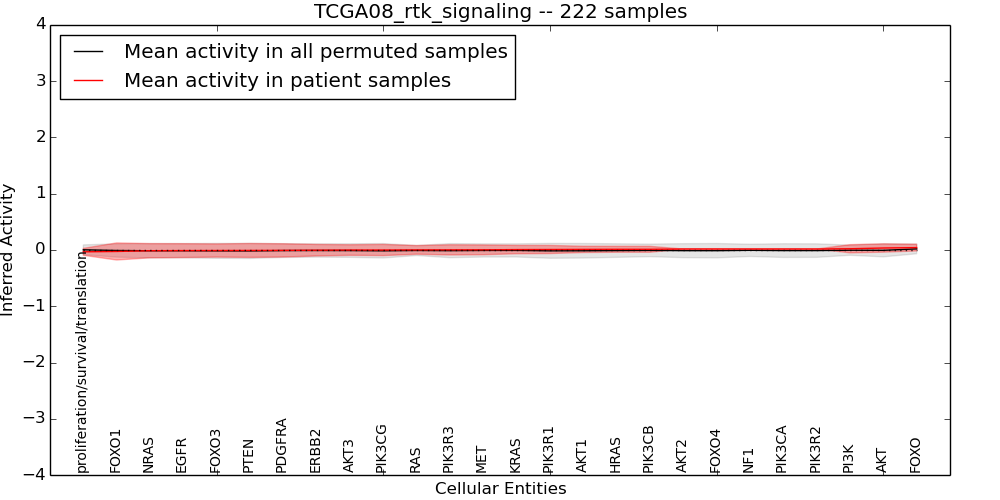 TCGA08_rtk_signaling -- 222 samples

Mean activity in all permuted samples
Mean activity in patient samples

Inferred Activity

4
3
2
1
0
−1
−2
−3
−4

proliferation/survival/translation
FOXO1
NRAS
EGFR
FOXO3
PTEN
PDGFRA
ERBB2
AKT3
PIK3CG
RAS
PIK3R3
MET
KRAS
PIK3R1
AKT1
HRAS
PIK3CB
AKT2
FOXO4
NF1
PIK3CA
PIK3R2
PI3K
AKT
FOXO

Cellular Entities